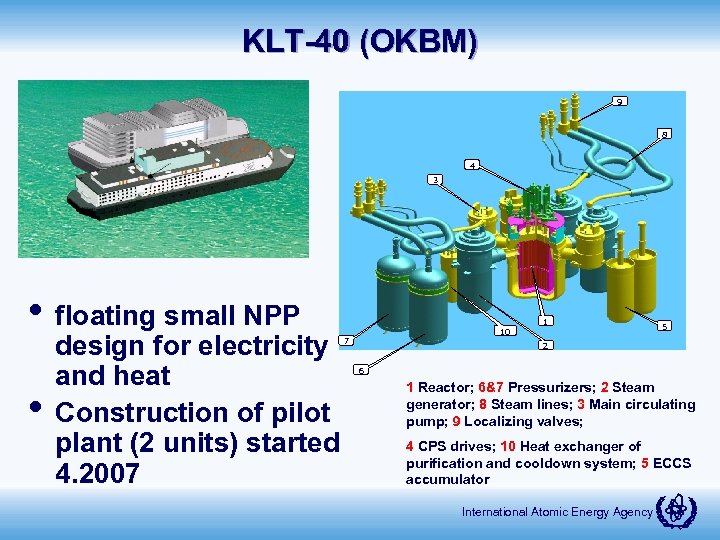 KLT-40 (OKBM)

9
8
4
3
1
10
2
5
7
6

• floating small NPP design for electricity and heat
• Construction of pilot plant (2 units) started 4.2007

1 Reactor; 6&7 Pressurizers; 2 Steam generator; 8 Steam lines; 3 Main circulating pump; 9 Localizing valves;

4 CPS drives; 10 Heat exchanger of purification and cooldown system; 5 ECCS accumulator

International Atomic Energy Agency